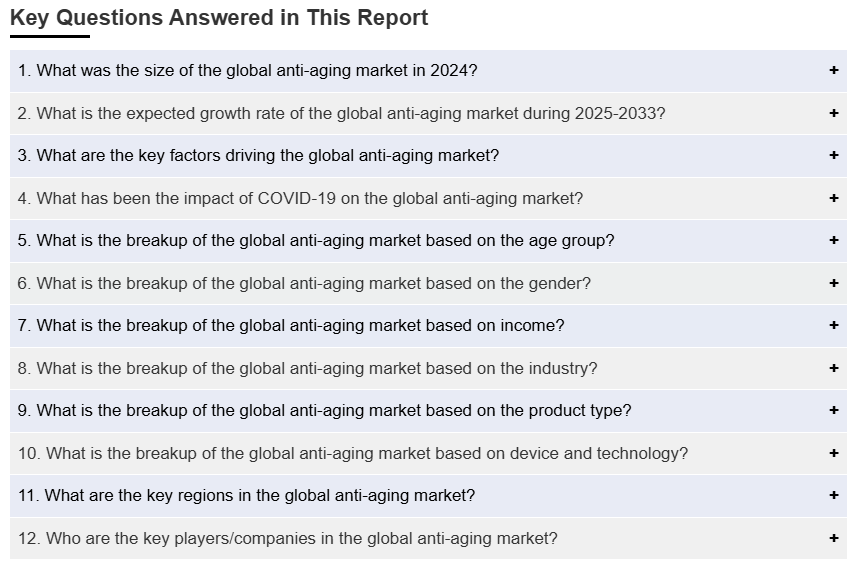 Key Questions Answered in This Report

1. What was the size of the global anti-aging market in 2024? +

2. What is the expected growth rate of the global anti-aging market during 2025-2033? +

3. What are the key factors driving the global anti-aging market? +

4. What has been the impact of COVID-19 on the global anti-aging market? +

5. What is the breakup of the global anti-aging market based on the age group? +

6. What is the breakup of the global anti-aging market based on the gender? +

7. What is the breakup of the global anti-aging market based on income? +

8. What is the breakup of the global anti-aging market based on the industry? +

9. What is the breakup of the global anti-aging market based on the product type? +

10. What is the breakup of the global anti-aging market based on device and technology? +

11. What are the key regions in the global anti-aging market? +

12. Who are the key players/companies in the global anti-aging market? +